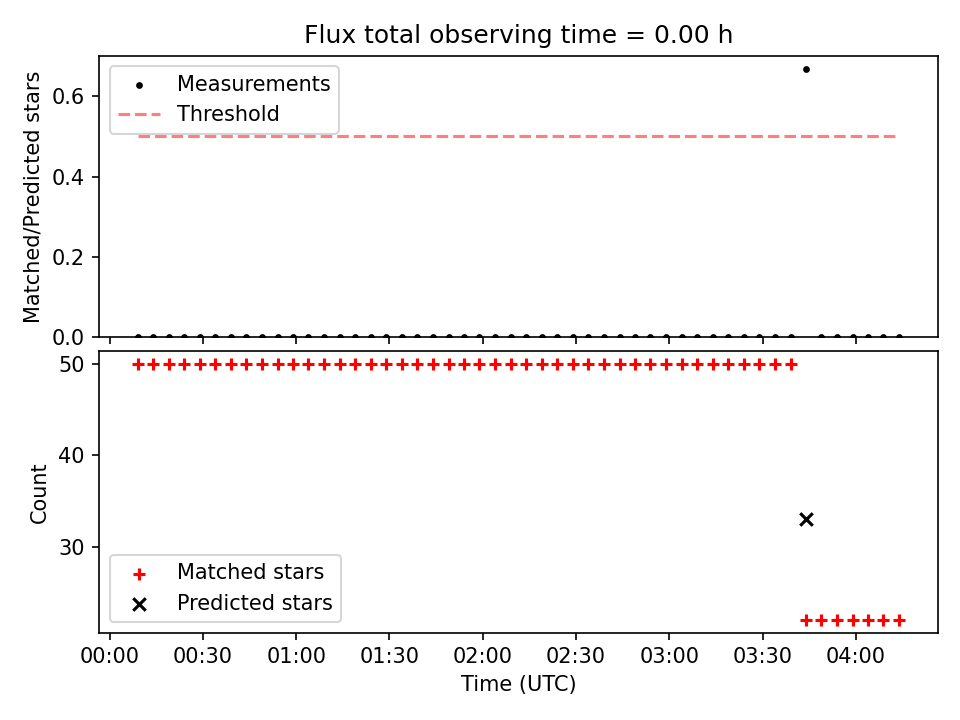 Flux total observing time = 0.00 h

Matched/Predicted stars

0.6
0.4
0.2
0.0

Measurements
Threshold

Count

50
40
30

Matched stars
Predicted stars

00:00 00:30 01:00 01:30 02:00 02:30 03:00 03:30 04:00

Time (UTC)